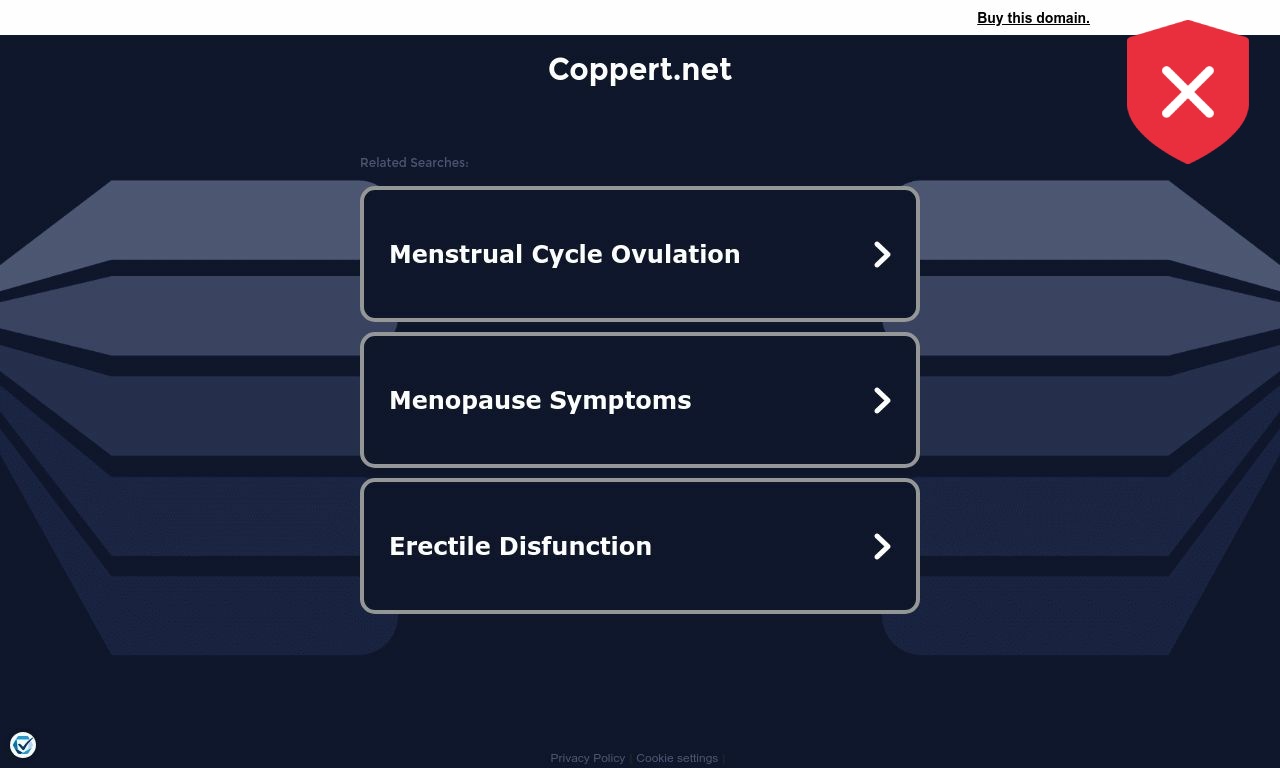 Buy this domain.

Coppert.net

Related Searches:

Menstrual Cycle Ovulation

Menopause Symptoms

Erectile Disfunction

Privacy Policy | Cookie settings |